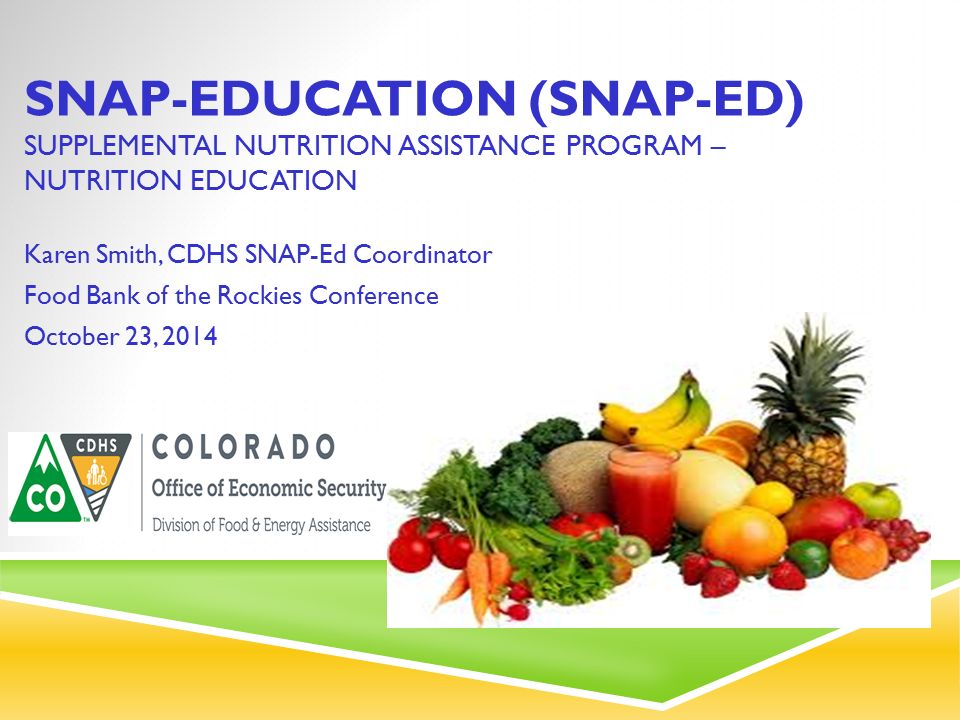 SNAP-EDUCATION (SNAP-ED)
SUPPLEMENTAL NUTRITION ASSISTANCE PROGRAM – NUTRITION EDUCATION

Karen Smith, CDHS SNAP-Ed Coordinator
Food Bank of the Rockies Conference
October 23, 2014

CO
CDHS
COLORADO
Office of Economic Security
Division of Food & Energy Assistance